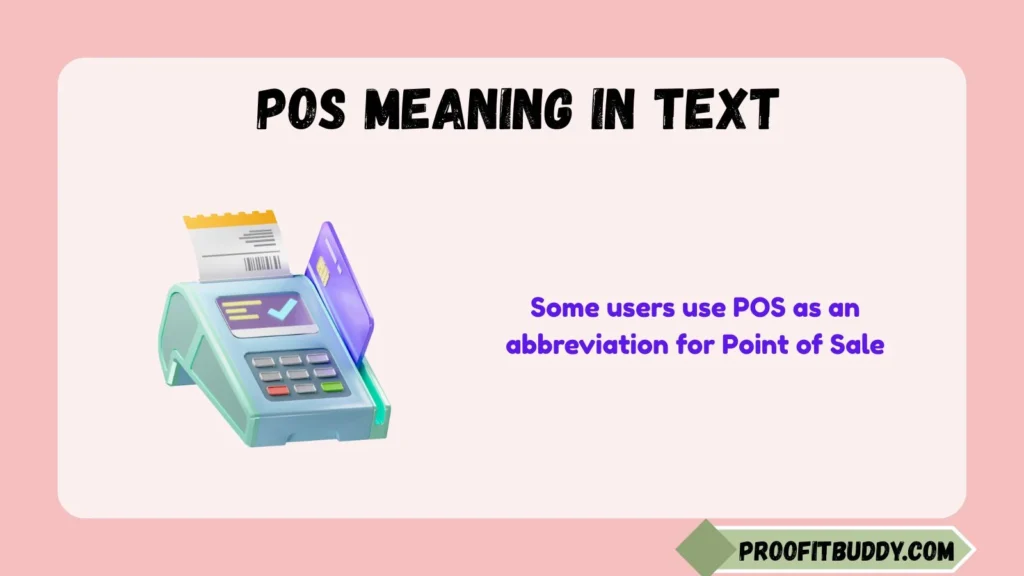 POS MEANING IN TEXT

Some users use POS as an abbreviation for Point of Sale

PROOFITBUDDY.COM